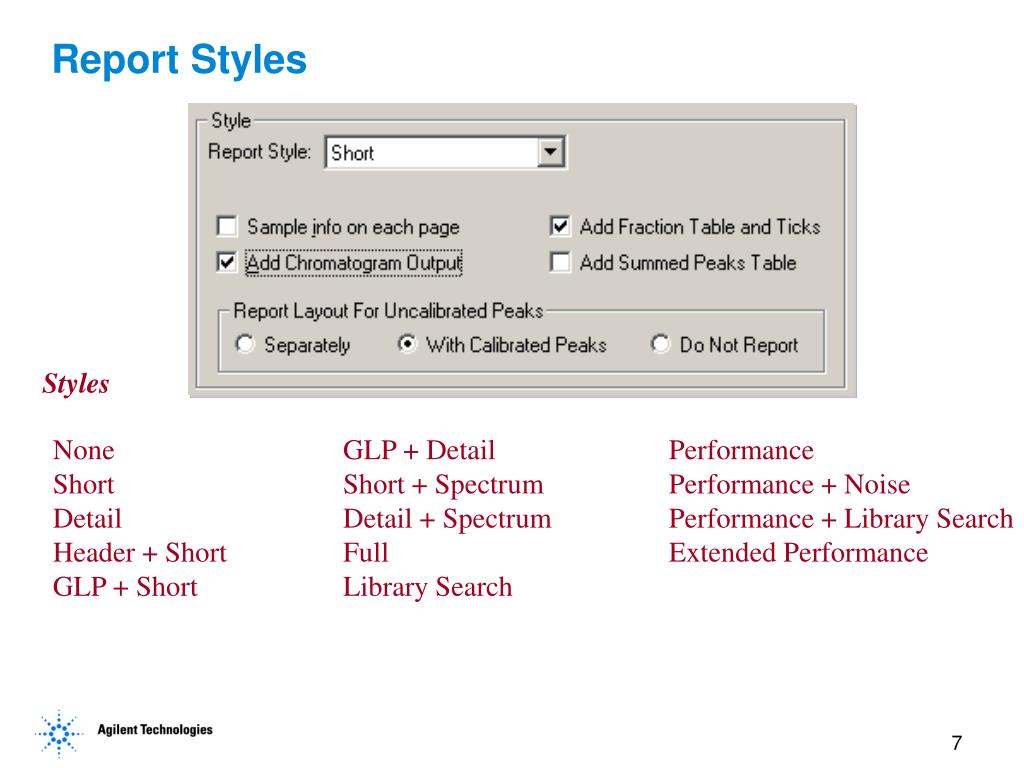 Report Styles

Style
Report Style: Short

Sample info on each page
Add Chromatogram Output
Add Fraction Table and Ticks
Add Summed Peaks Table

Report Layout For Uncalibrated Peaks
Separately
With Calibrated Peaks
Do Not Report

Styles

None
Short
Detail
Header + Short
GLP + Short

GLP + Detail
Short + Spectrum
Detail + Spectrum
Full
Library Search

Performance
Performance + Noise
Performance + Library Search
Extended Performance

Agilent Technologies

7